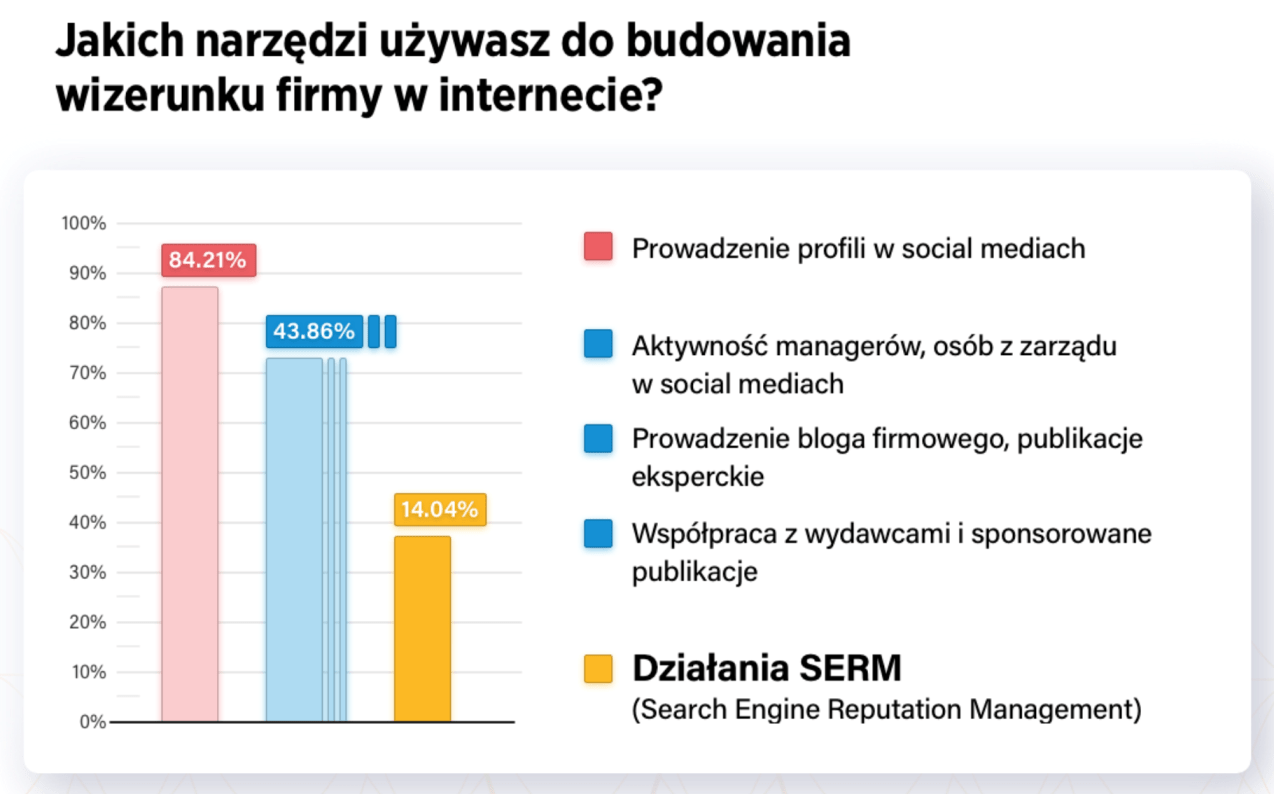 Jakich narzędzi używasz do budowania wizerunku firmy w internecie?

100%
90%
80%
70%
60%
50%
40%
30%
20%
10%
0%

84.21%
43.86%
14.04%

Prowadzenie profili w social mediach

Aktywność managerów, osób z zarządu w social mediach

Prowadzenie bloga firmowego, publikacje eksperckie

Współpraca z wydawcami i sponsorowane publikacje

Działania SERM
(Search Engine Reputation Management)